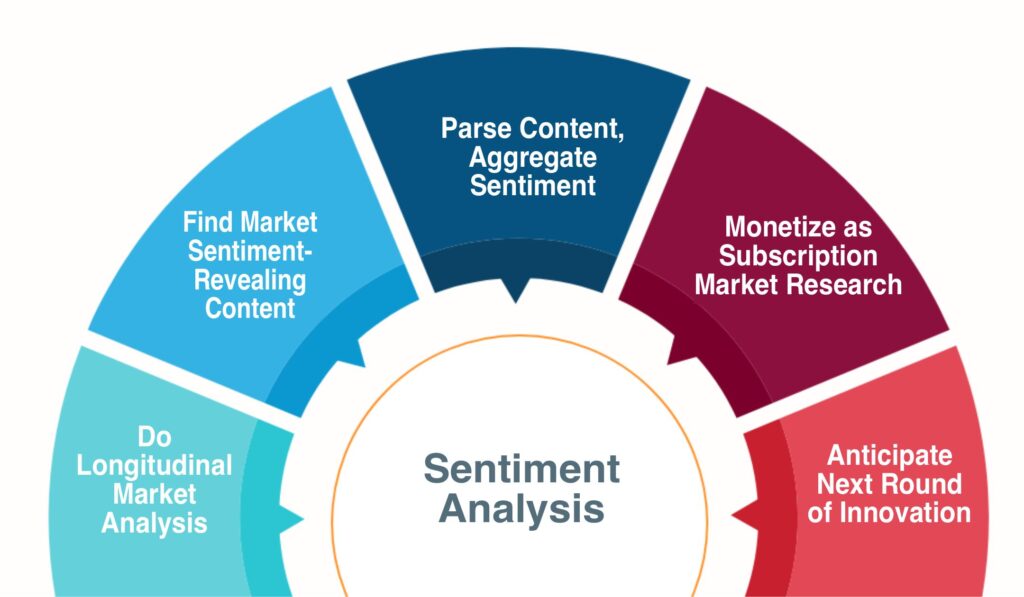 Do Longitudinal Market Analysis

Find Market Sentiment-Revealing Content

Parse Content, Aggregate Sentiment

Monetize as Subscription Market Research

Anticipate Next Round of Innovation

Sentiment Analysis